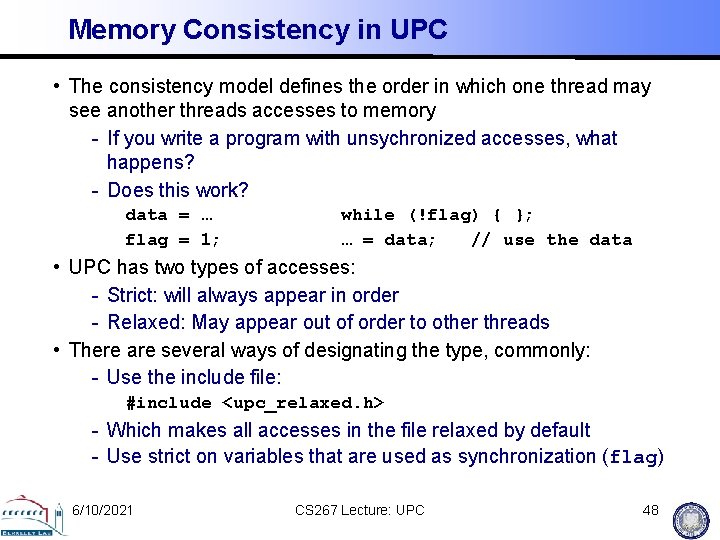 Memory Consistency in UPC

• The consistency model defines the order in which one thread may see another threads accesses to memory

- If you write a program with unsychronized accesses, what happens?
- Does this work?

data = …  while (!flag) { };
flag = 1;  … = data;  // use the data

• UPC has two types of accesses:

- Strict: will always appear in order
- Relaxed: May appear out of order to other threads

• There are several ways of designating the type, commonly:

- Use the include file:

#include <upc_relaxed.h>

- Which makes all accesses in the file relaxed by default
- Use strict on variables that are used as synchronization (flag)

BERKELEY LAB

6/10/2021

CS267 Lecture: UPC

48